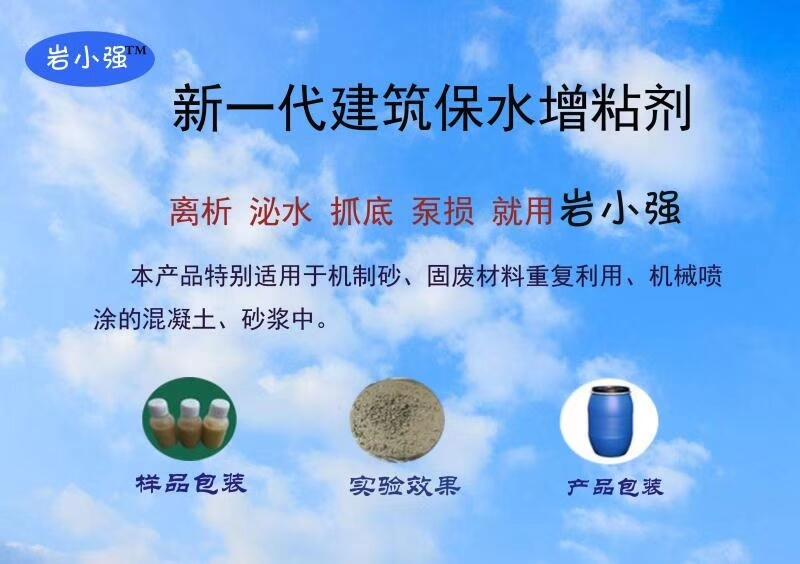 岩小强™

新一代建筑保水增粘剂

离析 泌水 抓底 泵损 就用岩小强

本产品特别适用于机制砂、固废材料重复利用、机械喷涂的混凝土、砂浆中。

样品包装

实验效果

产品包装